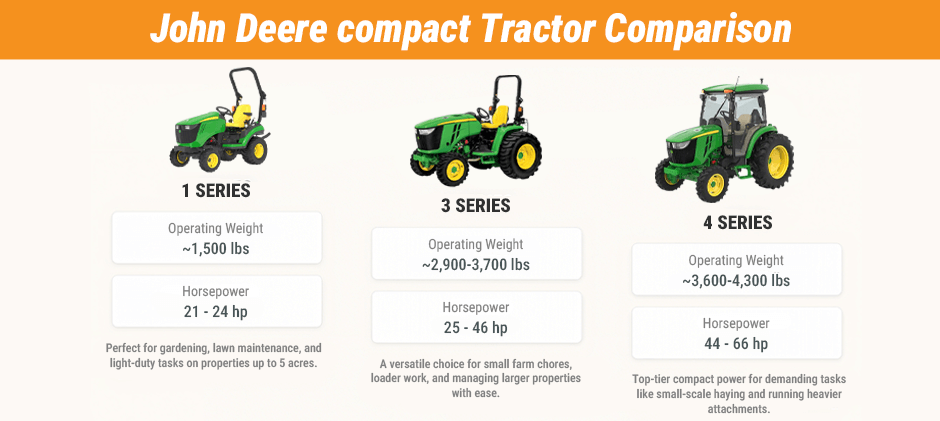 John Deere compact Tractor Comparison

1 SERIES

Operating Weight
~1,500 lbs

Horsepower
21 - 24 hp

Perfect for gardening, lawn maintenance, and light-duty tasks on properties up to 5 acres.

3 SERIES

Operating Weight
~2,900-3,700 lbs

Horsepower
25 - 46 hp

A versatile choice for small farm chores, loader work, and managing larger properties with ease.

4 SERIES

Operating Weight
~3,600-4,300 lbs

Horsepower
44 - 66 hp

Top-tier compact power for demanding tasks like small-scale haying and running heavier attachments.